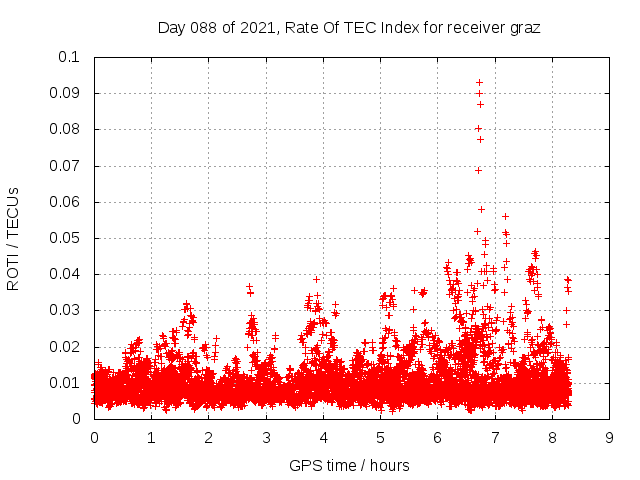 Day 088 of 2021, Rate Of TEC Index for receiver graz

ROTI / TECUs

0.1
0.09
0.08
0.07
0.06
0.05
0.04
0.03
0.02
0.01
0

0 1 2 3 4 5 6 7 8 9

GPS time / hours